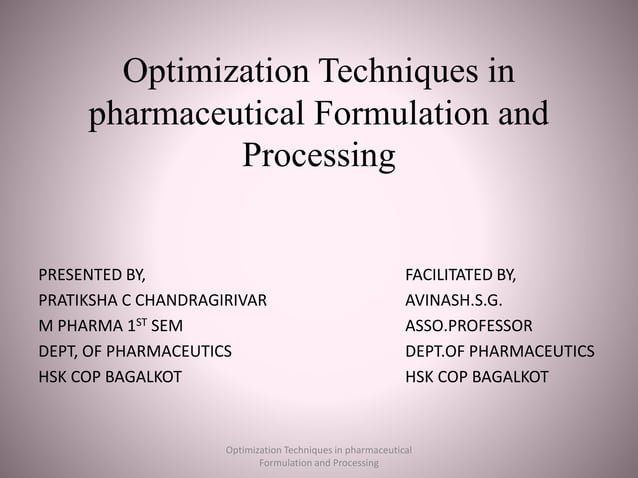 Optimization Techniques in pharmaceutical Formulation and Processing

PRESENTED BY,
PRATIKSHA C CHANDRAGIRIVAR
M PHARMA 1$^{ST}$ SEM
DEPT, OF PHARMACEUTICS
HSK COP BAGALKOT

FACILITATED BY,
AVINASH.S.G.
ASSO.PROFESSOR
DEPT.OF PHARMACEUTICS
HSK COP BAGALKOT

Optimization Techniques in pharmaceutical Formulation and Processing